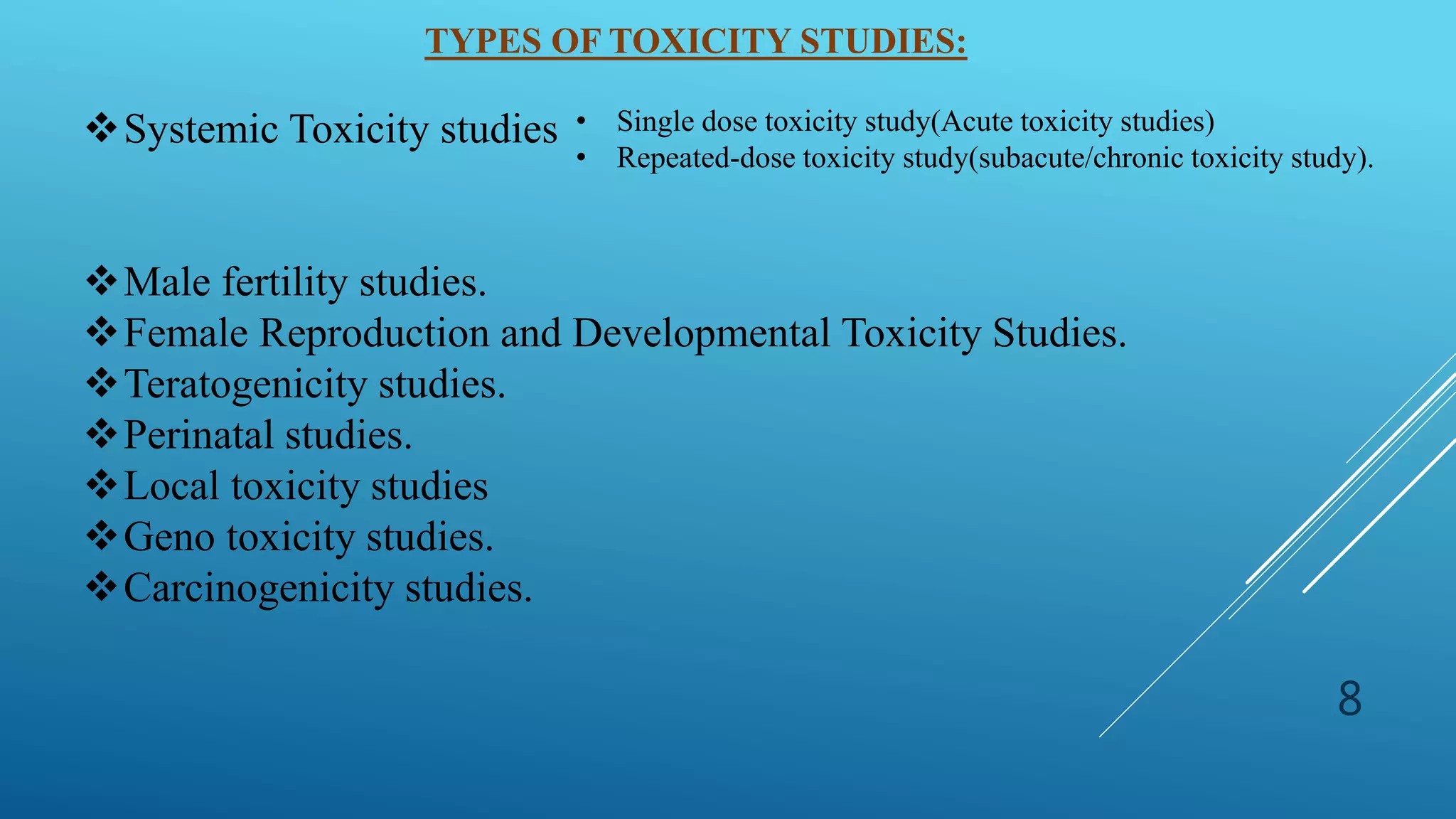 TYPES OF TOXICITY STUDIES:

❖ Systemic Toxicity studies
• Single dose toxicity study(Acute toxicity studies)
• Repeated-dose toxicity study(subacute/chronic toxicity study).

❖ Male fertility studies.
❖ Female Reproduction and Developmental Toxicity Studies.
❖ Teratogenicity studies.
❖ Perinatal studies.
❖ Local toxicity studies
❖ Geno toxicity studies.
❖ Carcinogenicity studies.

8